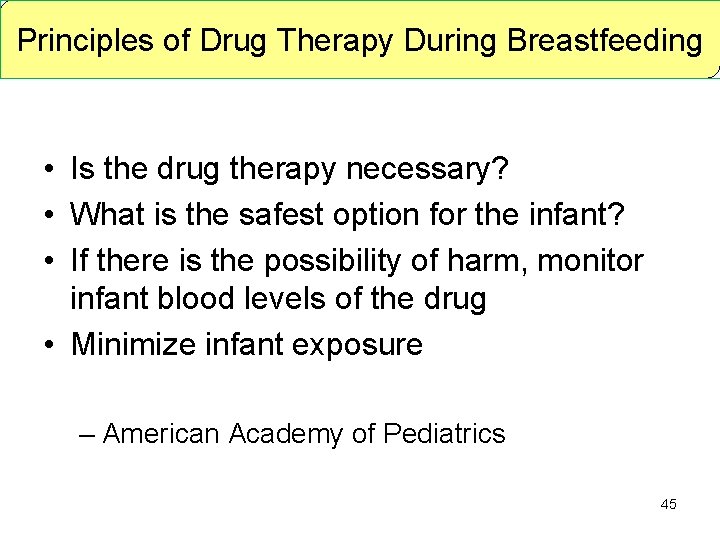 Principles of Drug Therapy During Breastfeeding

• Is the drug therapy necessary?
• What is the safest option for the infant?
• If there is the possibility of harm, monitor infant blood levels of the drug
• Minimize infant exposure

– American Academy of Pediatrics

45